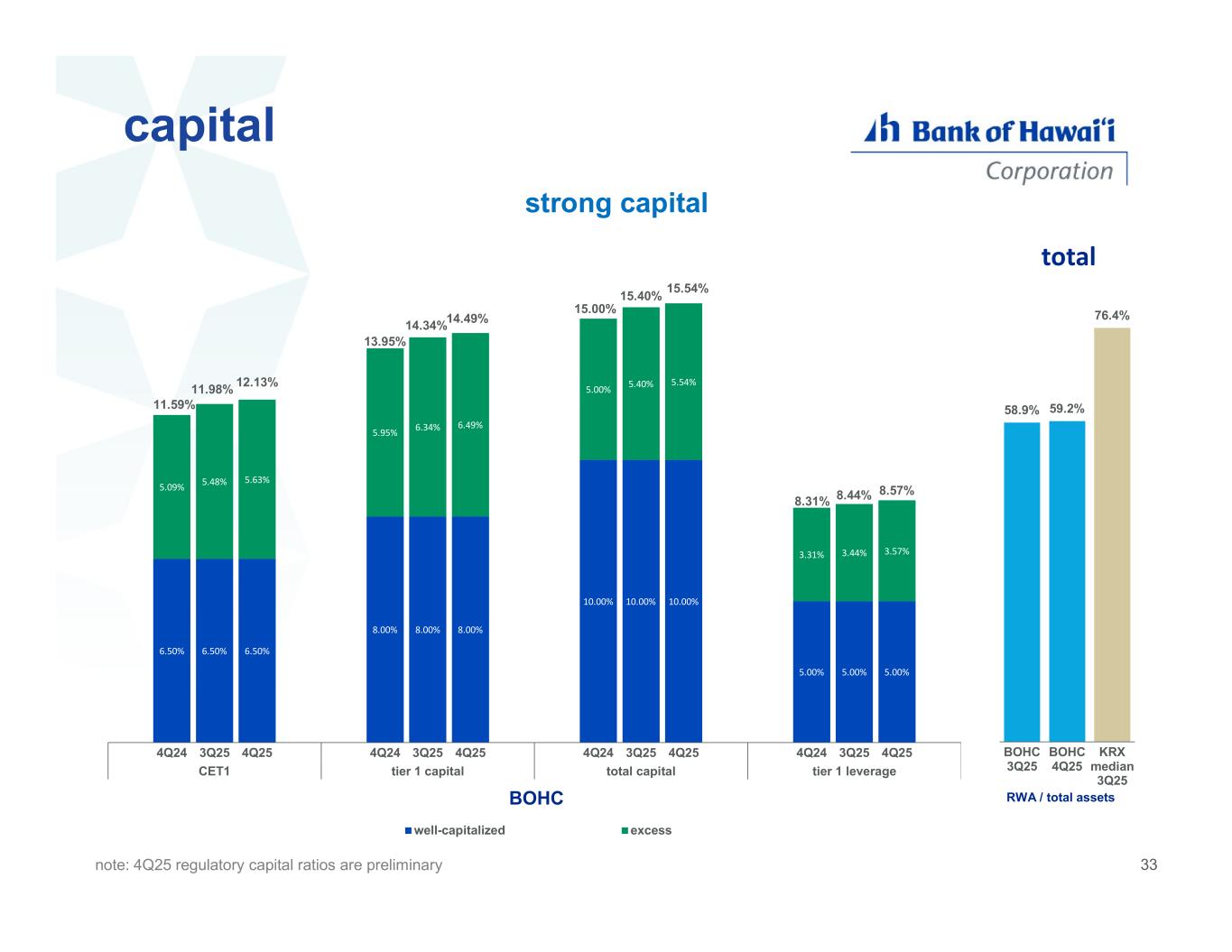 capital

Bank of Hawaiʻi Corporation

strong capital

total

11.59% 11.98% 12.13%

5.09% 5.48% 5.63%

6.50% 6.50% 6.50%

13.95% 14.34% 14.49%

5.95% 6.34% 6.49%

8.00% 8.00% 8.00%

15.00% 15.40% 15.54%

5.00% 5.40% 5.54%

10.00% 10.00% 10.00%

8.31% 8.44% 8.57%

3.31% 3.44% 3.57%

5.00% 5.00% 5.00%

4Q24 3Q25 4Q25
CET1

4Q24 3Q25 4Q25
tier 1 capital

4Q24 3Q25 4Q25
total capital

4Q24 3Q25 4Q25
tier 1 leverage

BOHC

well-capitalized excess

58.9% 59.2% 76.4%

BOHC 3Q25 BOHC 4Q25 KRX median 3Q25

RWA / total assets

note: 4Q25 regulatory capital ratios are preliminary

33